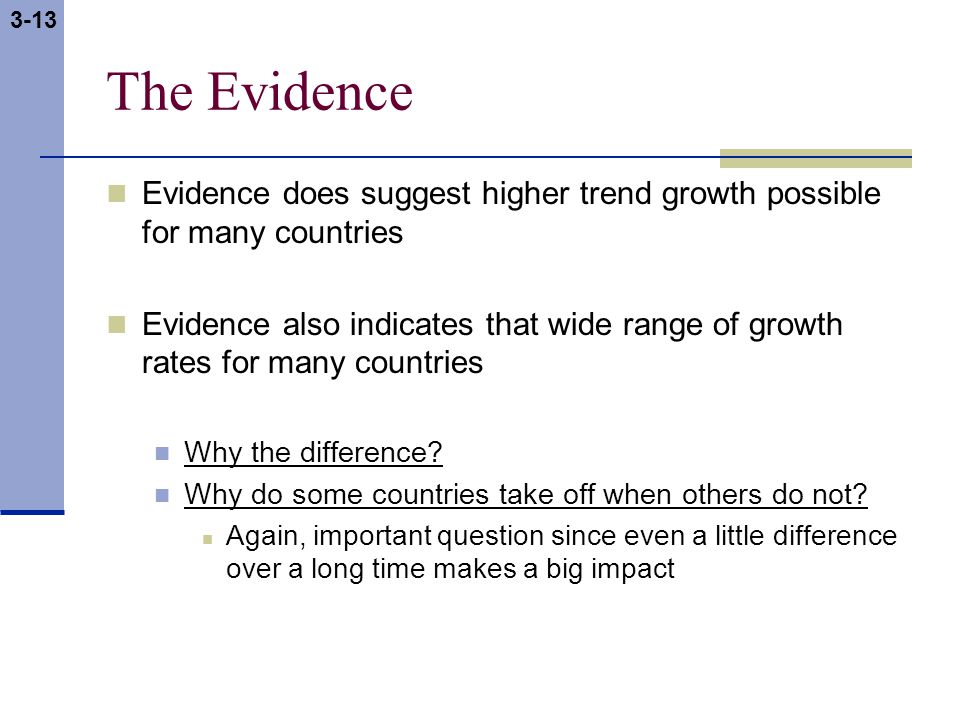 3-13

The Evidence

Evidence does suggest higher trend growth possible for many countries

Evidence also indicates that wide range of growth rates for many countries

Why the difference?

Why do some countries take off when others do not?

Again, important question since even a little difference over a long time makes a big impact